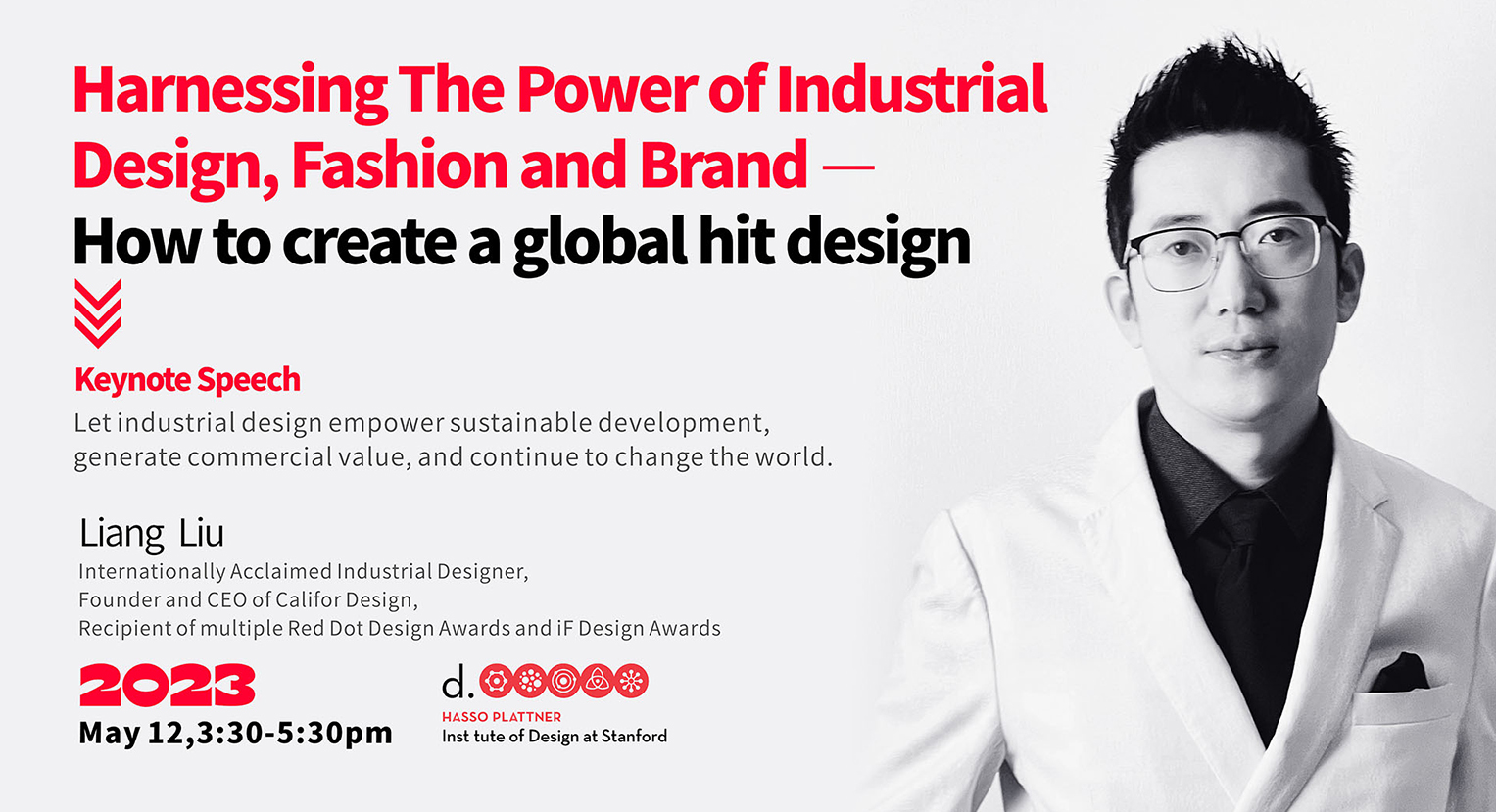 Harnessing The Power of Industrial Design, Fashion and Brand —
How to create a global hit design

Keynote Speech
Let industrial design empower sustainable development, generate commercial value, and continue to change the world.

Liang Liu
Internationally Acclaimed Industrial Designer,
Founder and CEO of Califor Design,
Recipient of multiple Red Dot Design Awards and iF Design Awards

2023
May 12,3:30-5:30pm

d.
HASSO PLATTNER
Inst tute of Design at Stanford